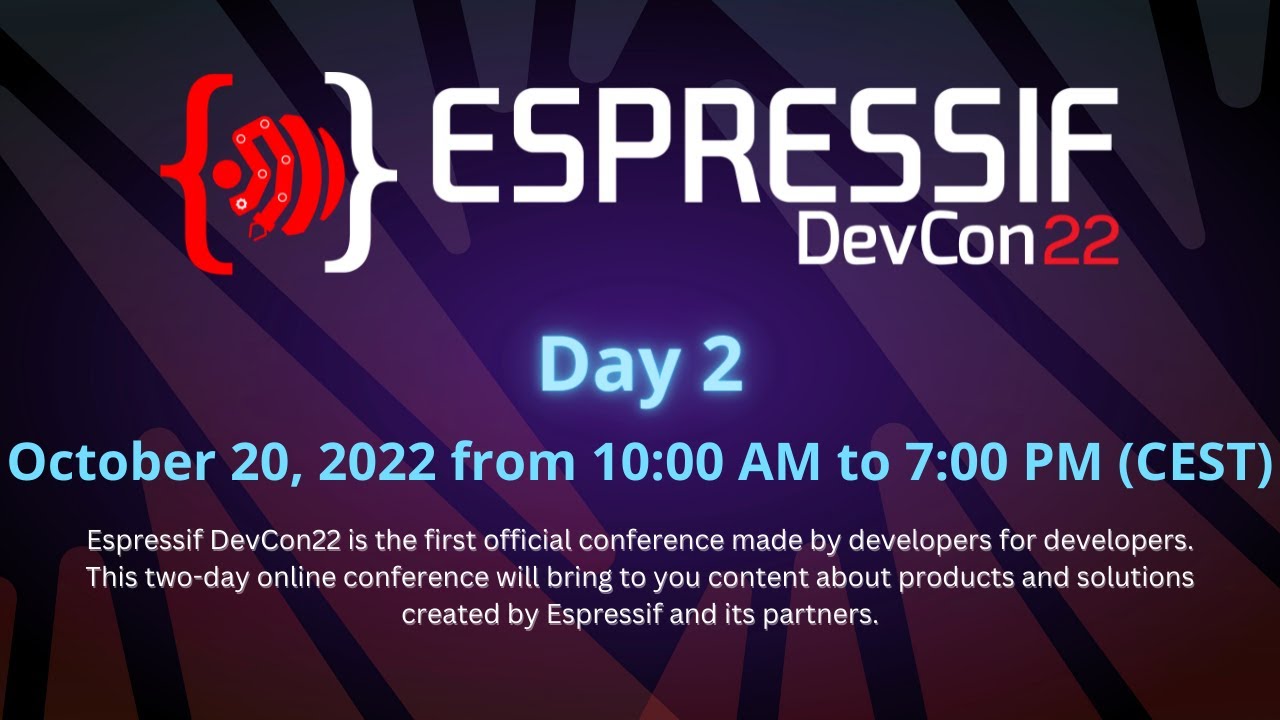 { } ESPRESSIF
DevCon22

Day 2

October 20, 2022 from 10:00 AM to 7:00 PM (CEST)

Espressif DevCon22 is the first official conference made by developers for developers. This two-day online conference will bring to you content about products and solutions created by Espressif and its partners.